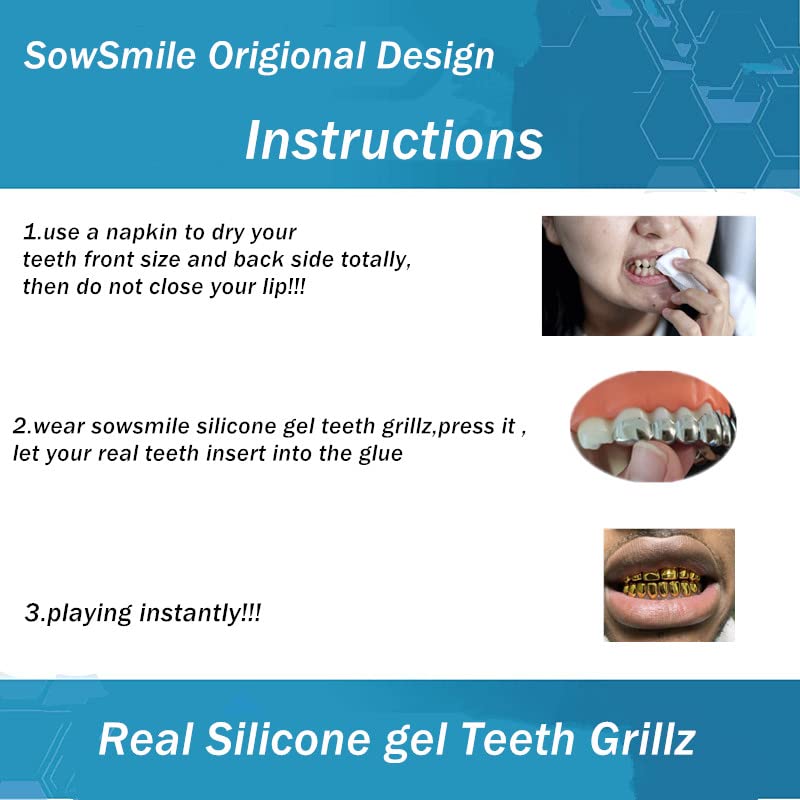 SowSmile Origional Design

Instructions

1.use a napkin to dry your teeth front size and back side totally, then do not close your lip!!!

2.wear sowsmile silicone gel teeth grillz,press it , let your real teeth insert into the glue

3.playing instantly!!!

Real Silicone gel Teeth Grillz